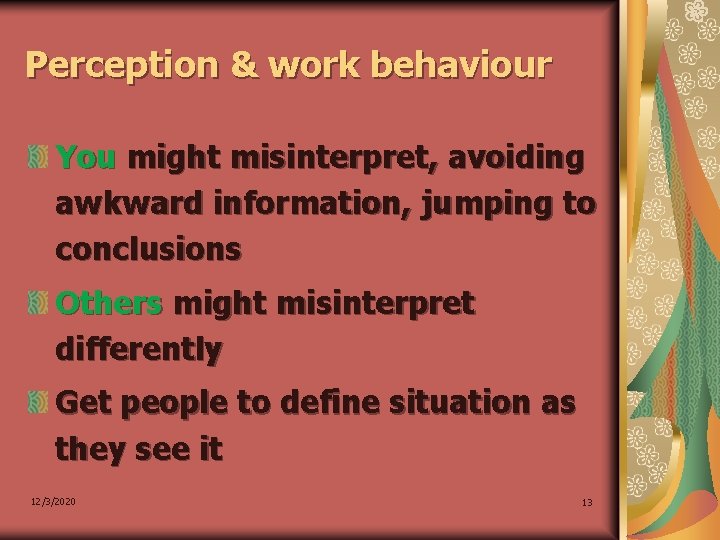 Perception & work behaviour

You might misinterpret, avoiding awkward information, jumping to conclusions

Others might misinterpret differently

Get people to define situation as they see it

12/3/2020

13